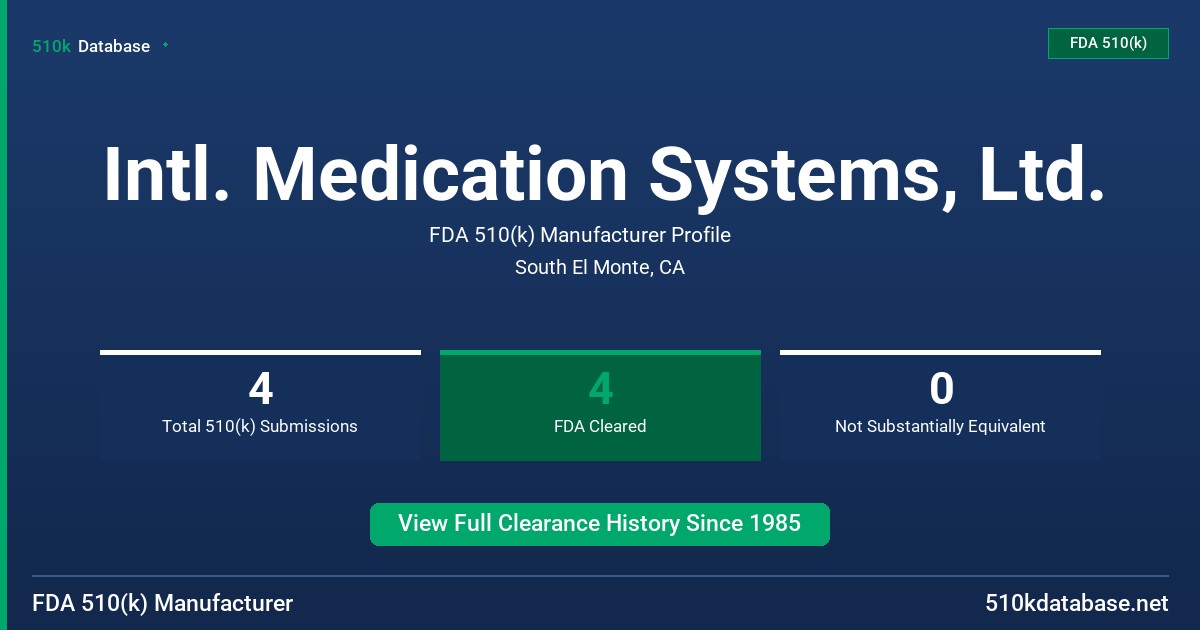 510k Database

FDA 510(k)

Intl. Medication Systems, Ltd.

FDA 510(k) Manufacturer Profile

South El Monte, CA

4
Total 510(k) Submissions

4
FDA Cleared

0
Not Substantially Equivalent

View Full Clearance History Since 1985

FDA 510(k) Manufacturer

510kdatabase.net